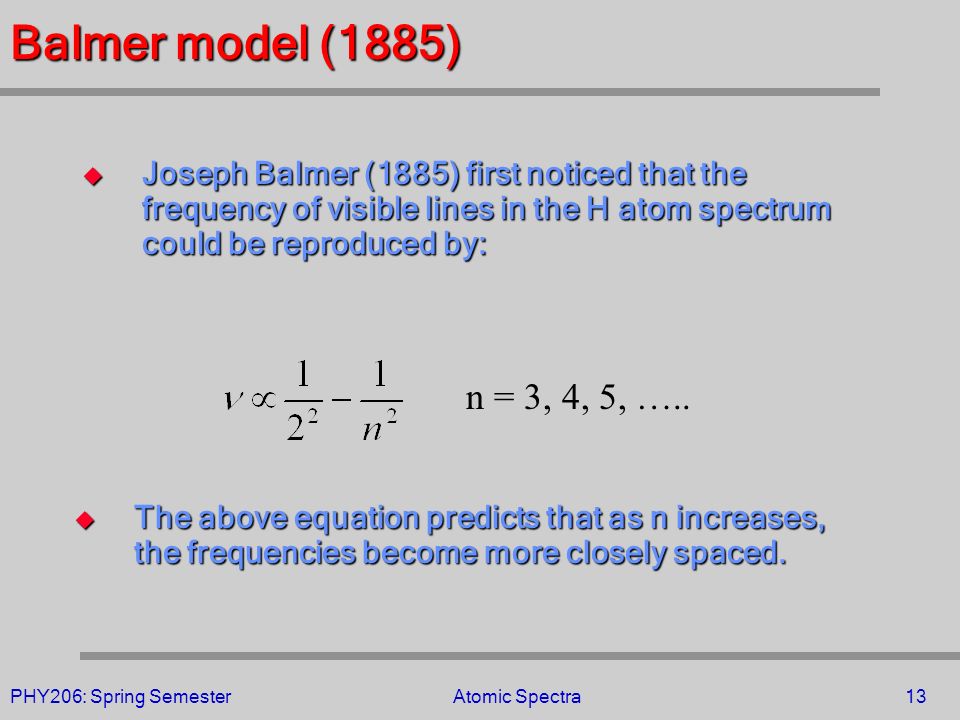 Balmer model (1885)

Joseph Balmer (1885) first noticed that the frequency of visible lines in the H atom spectrum could be reproduced by:

$\nu \propto \frac{1}{2^2} - \frac{1}{n^2}$ n = 3, 4, 5, …..

The above equation predicts that as n increases, the frequencies become more closely spaced.

PHY206: Spring Semester Atomic Spectra 13